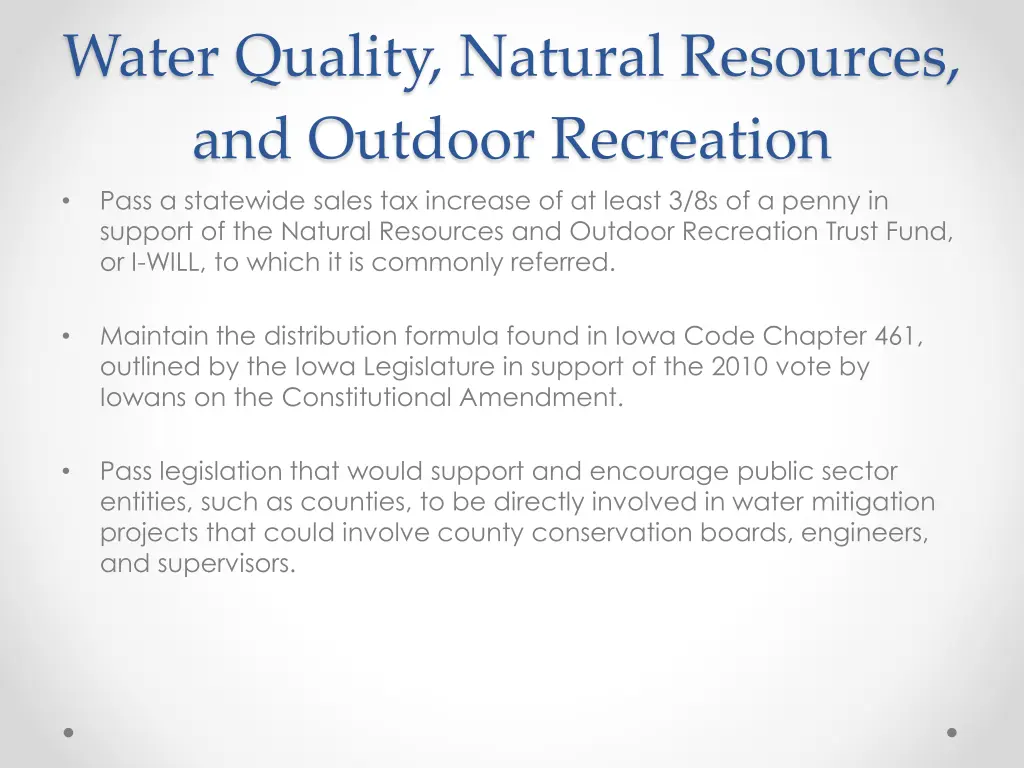 Water Quality, Natural Resources, and Outdoor Recreation

• Pass a statewide sales tax increase of at least 3/8s of a penny in support of the Natural Resources and Outdoor Recreation Trust Fund, or I-WILL, to which it is commonly referred.

• Maintain the distribution formula found in Iowa Code Chapter 461, outlined by the Iowa Legislature in support of the 2010 vote by Iowans on the Constitutional Amendment.

• Pass legislation that would support and encourage public sector entities, such as counties, to be directly involved in water mitigation projects that could involve county conservation boards, engineers, and supervisors.